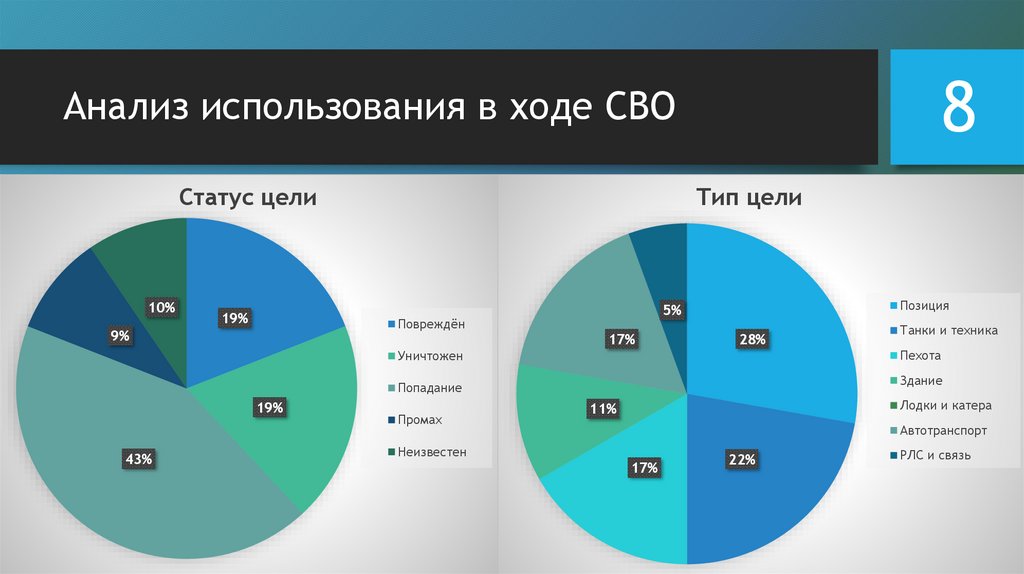 Анализ использования в ходе СВО

8

Статус цели

19%
19%
43%
9%
10%

Повреждён
Уничтожен
Попадание
Промах
Неизвестен

Тип цели

28%
22%
17%
11%
17%
5%

Позиция
Танки и техника
Пехота
Здание
Лодки и катера
Автотранспорт
РЛС и связь